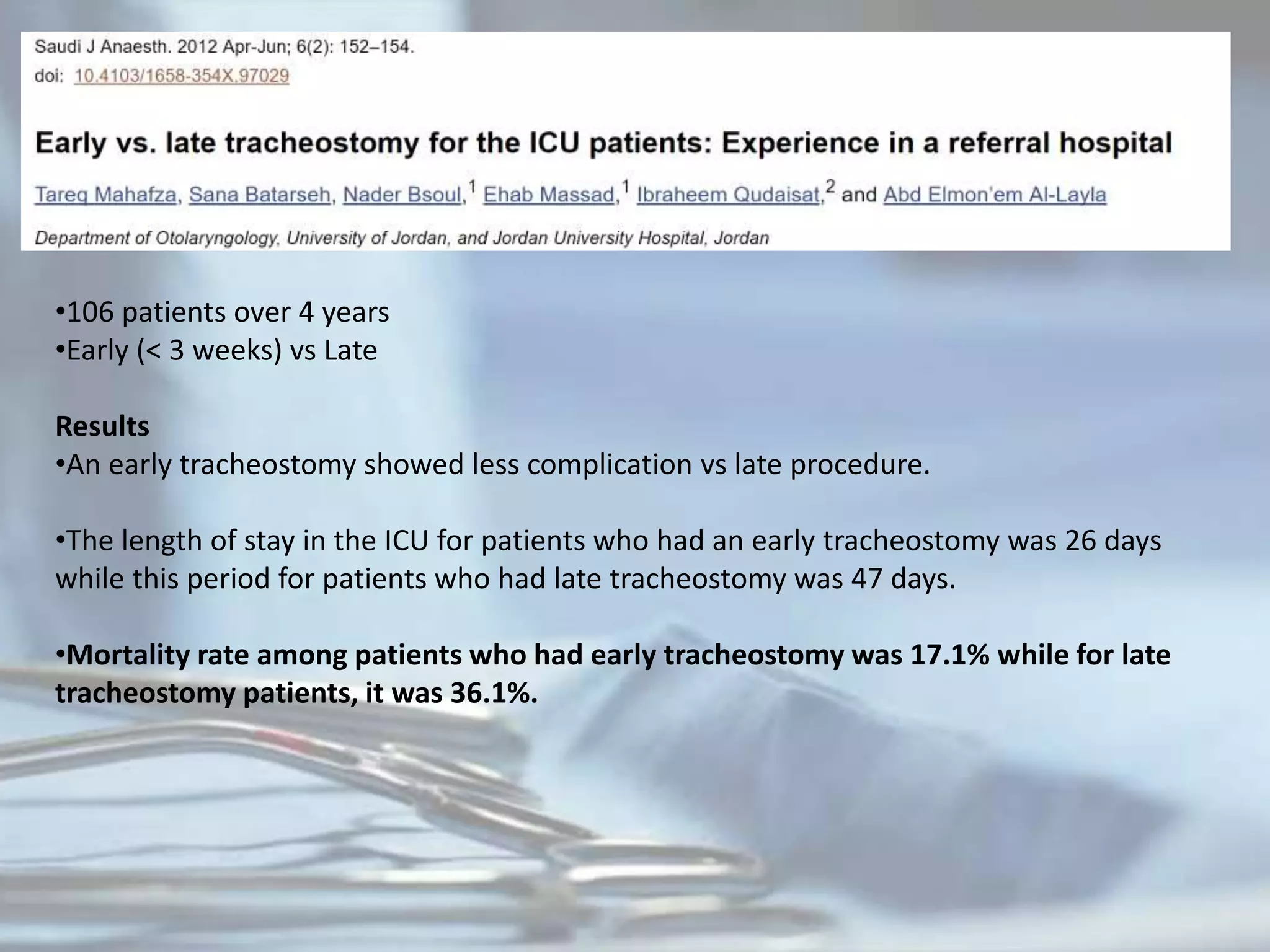 Saudi J Anaesth. 2012 Apr-Jun; 6(2): 152–154.
doi: 10.4103/1658-354X.97029

Early vs. late tracheostomy for the ICU patients: Experience in a referral hospital

Tareq Mahafza, Sana Batarseh, Nader Bsoul,$^1$ Ehab Massad,$^1$ Ibraheem Qudaisat,$^2$ and Abd Elmon'em Al-Layla

Department of Otolaryngology, University of Jordan, and Jordan University Hospital, Jordan

•106 patients over 4 years
•Early (< 3 weeks) vs Late

Results
•An early tracheostomy showed less complication vs late procedure.

•The length of stay in the ICU for patients who had an early tracheostomy was 26 days while this period for patients who had late tracheostomy was 47 days.

•Mortality rate among patients who had early tracheostomy was 17.1% while for late tracheostomy patients, it was 36.1%.